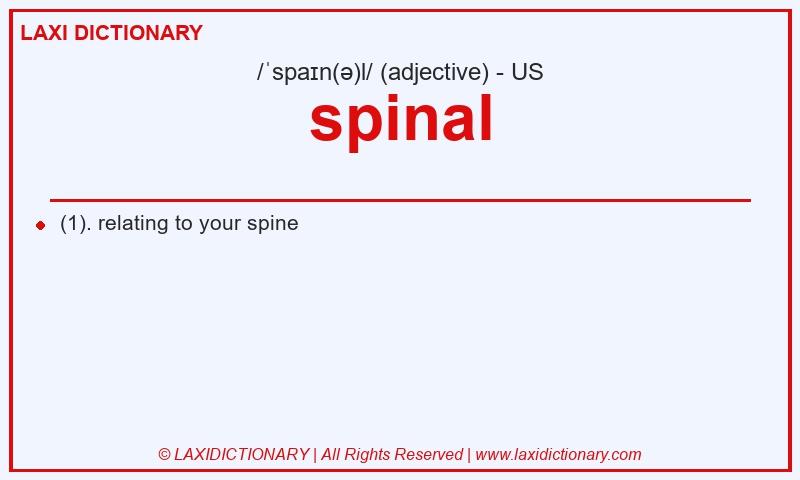 LAXI DICTIONARY

/ˈspaɪn(ə)l/ (adjective) - US

spinal

(1). relating to your spine

© LAXIDICTIONARY | All Rights Reserved | www.laxidictionary.com